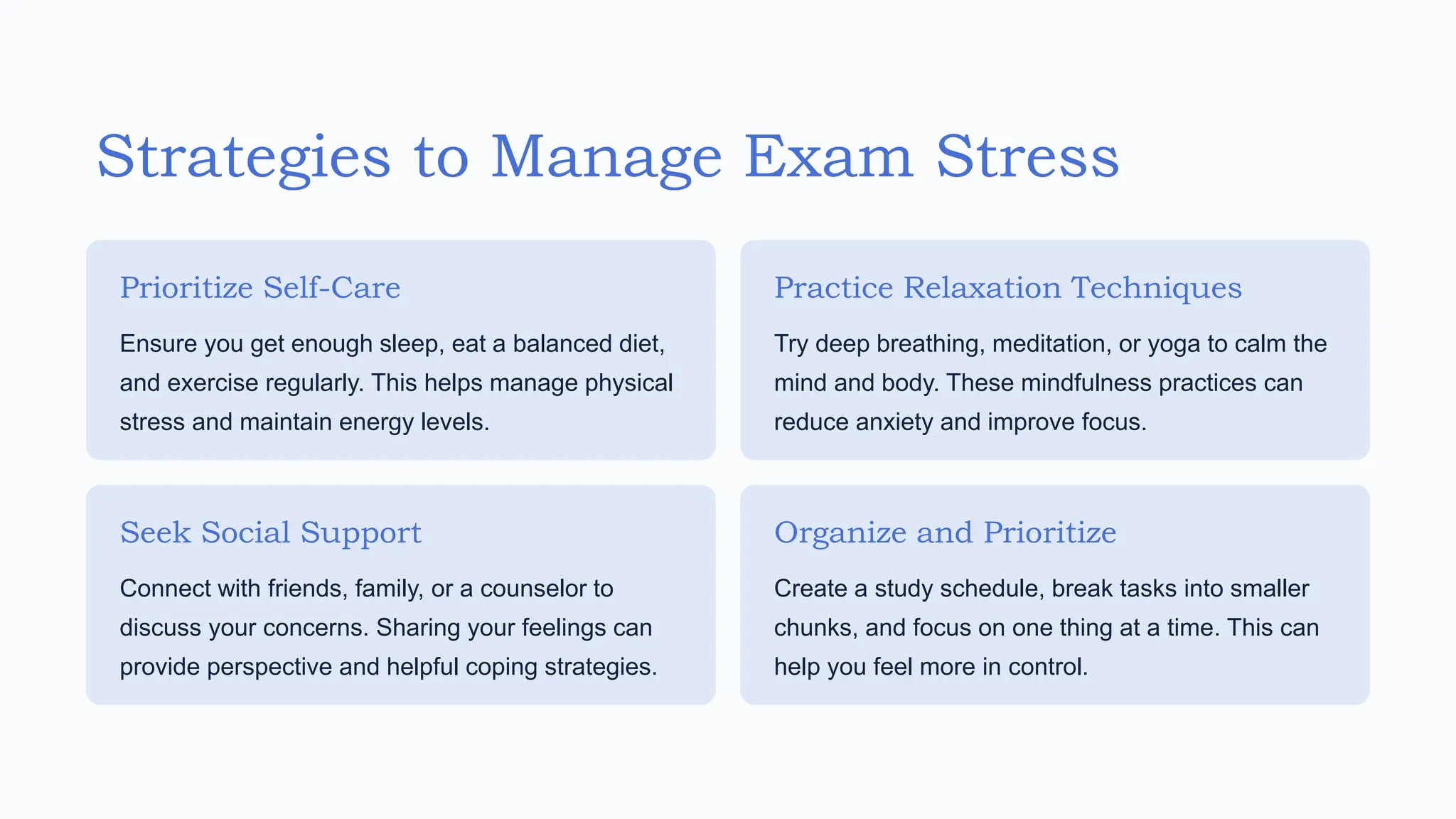 Strategies to Manage Exam Stress

Prioritize Self-Care

Ensure you get enough sleep, eat a balanced diet, and exercise regularly. This helps manage physical stress and maintain energy levels.

Practice Relaxation Techniques

Try deep breathing, meditation, or yoga to calm the mind and body. These mindfulness practices can reduce anxiety and improve focus.

Seek Social Support

Connect with friends, family, or a counselor to discuss your concerns. Sharing your feelings can provide perspective and helpful coping strategies.

Organize and Prioritize

Create a study schedule, break tasks into smaller chunks, and focus on one thing at a time. This can help you feel more in control.